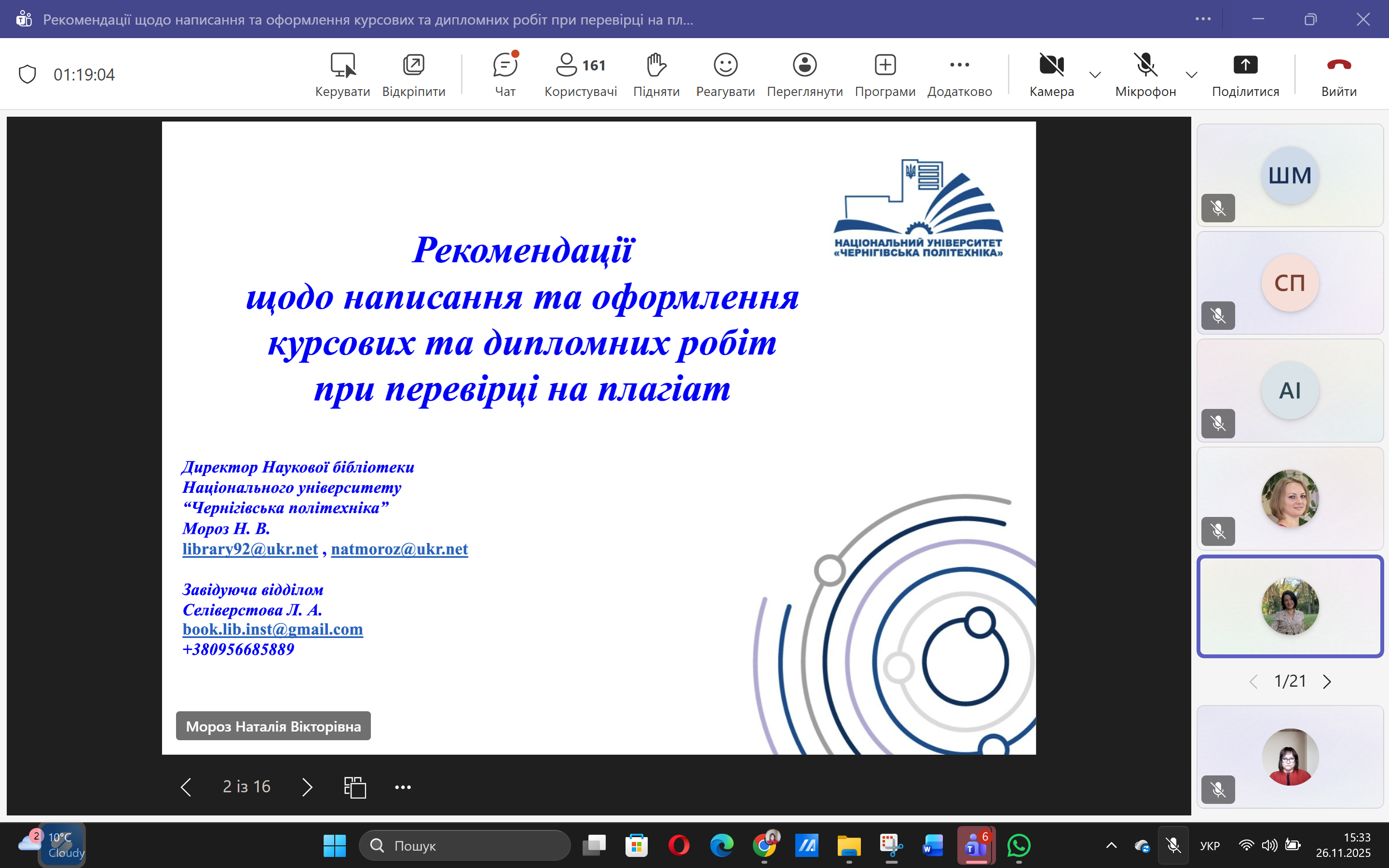 Рекомендації щодо написання та оформлення курсових та дипломних робіт при перевірці на пл...

01:19:04

Керувати Відкріпити Чат 161 Користувачі Підняти Реагувати Переглянути Програми Додатково Камера Мікрофон Поділитися Вийти

НАЦІОНАЛЬНИЙ УНІВЕРСИТЕТ «ЧЕРНІГІВСЬКА ПОЛІТЕХНІКА»

Рекомендації
щодо написання та оформлення
курсових та дипломних робіт
при перевірці на плагіат

Директор Наукової бібліотеки
Національного університету
“Чернігівська політехніка”
Мороз Н. В.
library92@ukr.net , natmoroz@ukr.net

Завідуюча відділом
Селіверстова Л. А.
book.lib.inst@gmail.com
+380956685889

Мороз Наталія Вікторівна

2 із 16

ШМ
СП
AI

1/21

2 10°C Cloudy

Пошук

6

УКР

15:33
26.11.2025